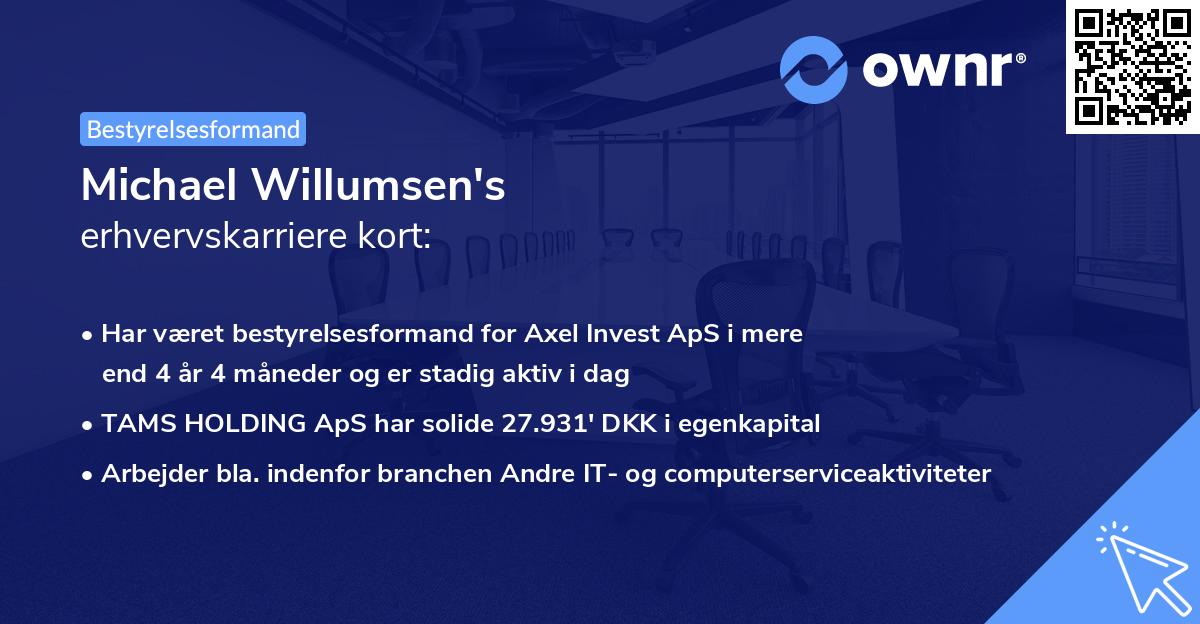 ownr®

Bestyrelsesformand

Michael Willumsen's
erhvervskarriere kort:

• Har været bestyrelsesformand for Axel Invest ApS i mere end 4 år 4 måneder og er stadig aktiv i dag
• TAMS HOLDING ApS har solide 27.931' DKK i egenkapital
• Arbejder bla. indenfor branchen Andre IT- og computerserviceaktiviteter